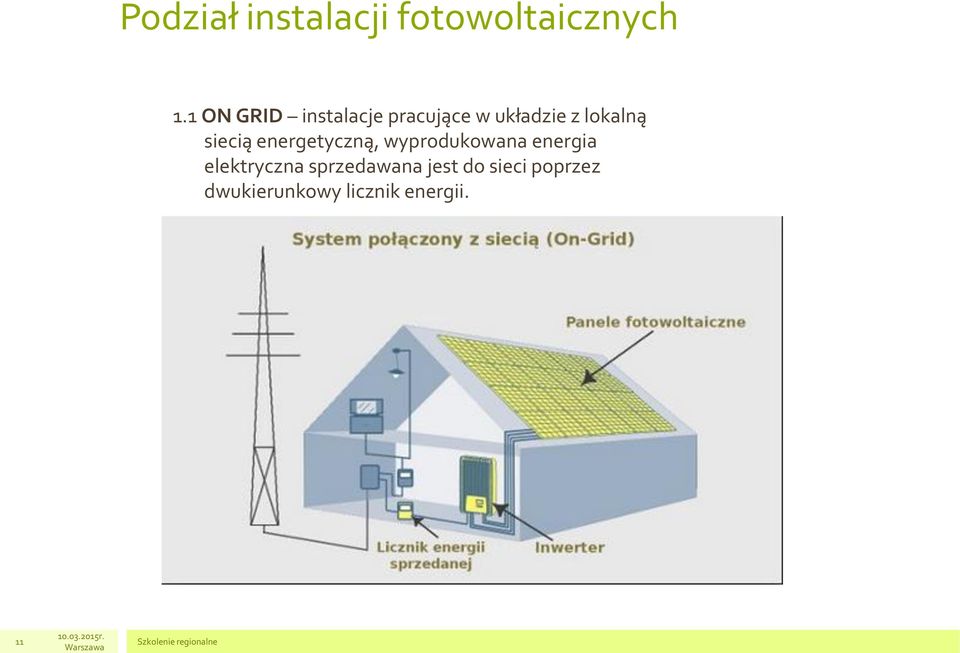 Podział instalacji fotowoltaicznych

1.1 ON GRID – instalacje pracujące w układzie z lokalną siecią energetyczną, wyprodukowana energia elektryczna sprzedawana jest do sieci poprzez dwukierunkowy licznik energii.

System połączony z siecią (On-Grid)

Panele fotowoltaiczne

Licznik energii sprzedanej

Inwerter

11

10.03.2015r. Warszawa

Szkolenie regionalne